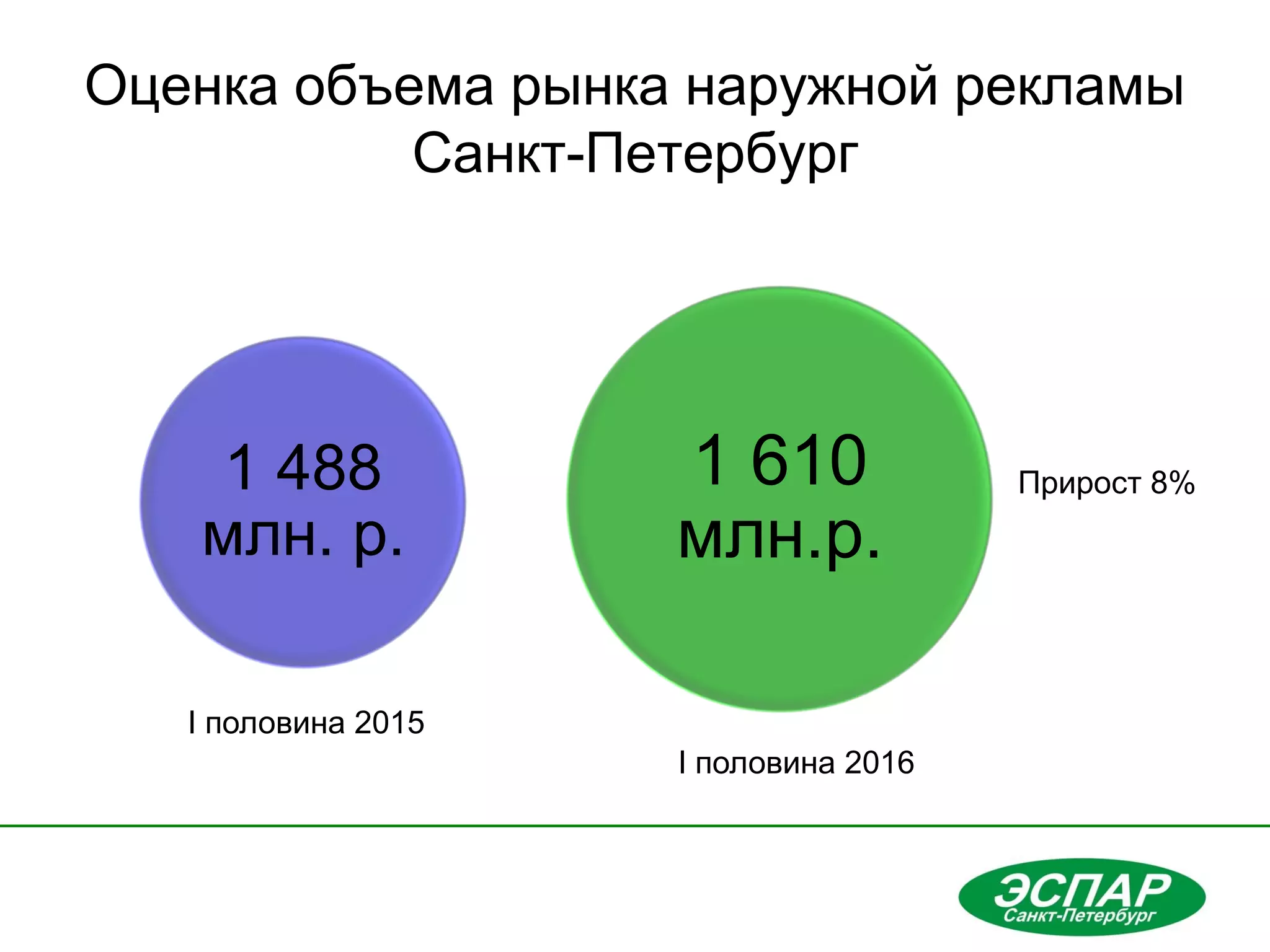 Оценка объема рынка наружной рекламы Санкт-Петербург

1 488 млн. р.

1 610 млн.р.

Прирост 8%

I половина 2015

I половина 2016

ЭСПАР
Санкт-Петербург